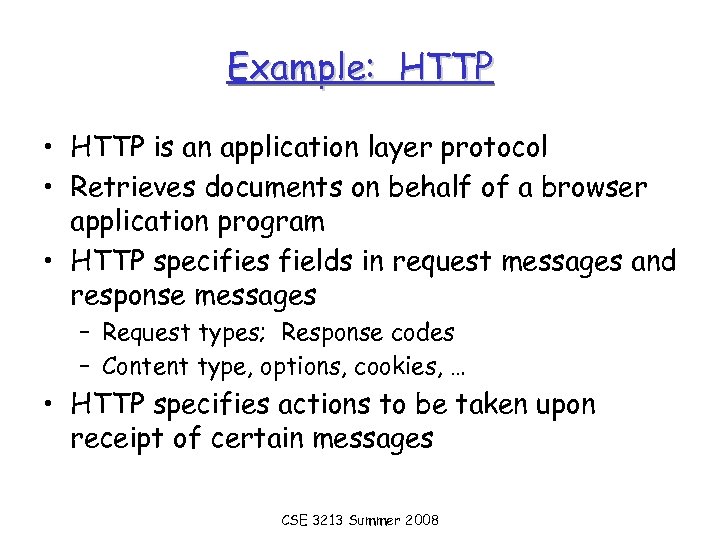 Example: HTTP

• HTTP is an application layer protocol
• Retrieves documents on behalf of a browser application program
• HTTP specifies fields in request messages and response messages
– Request types; Response codes
– Content type, options, cookies, …
• HTTP specifies actions to be taken upon receipt of certain messages

CSE 3213 Summer 2008